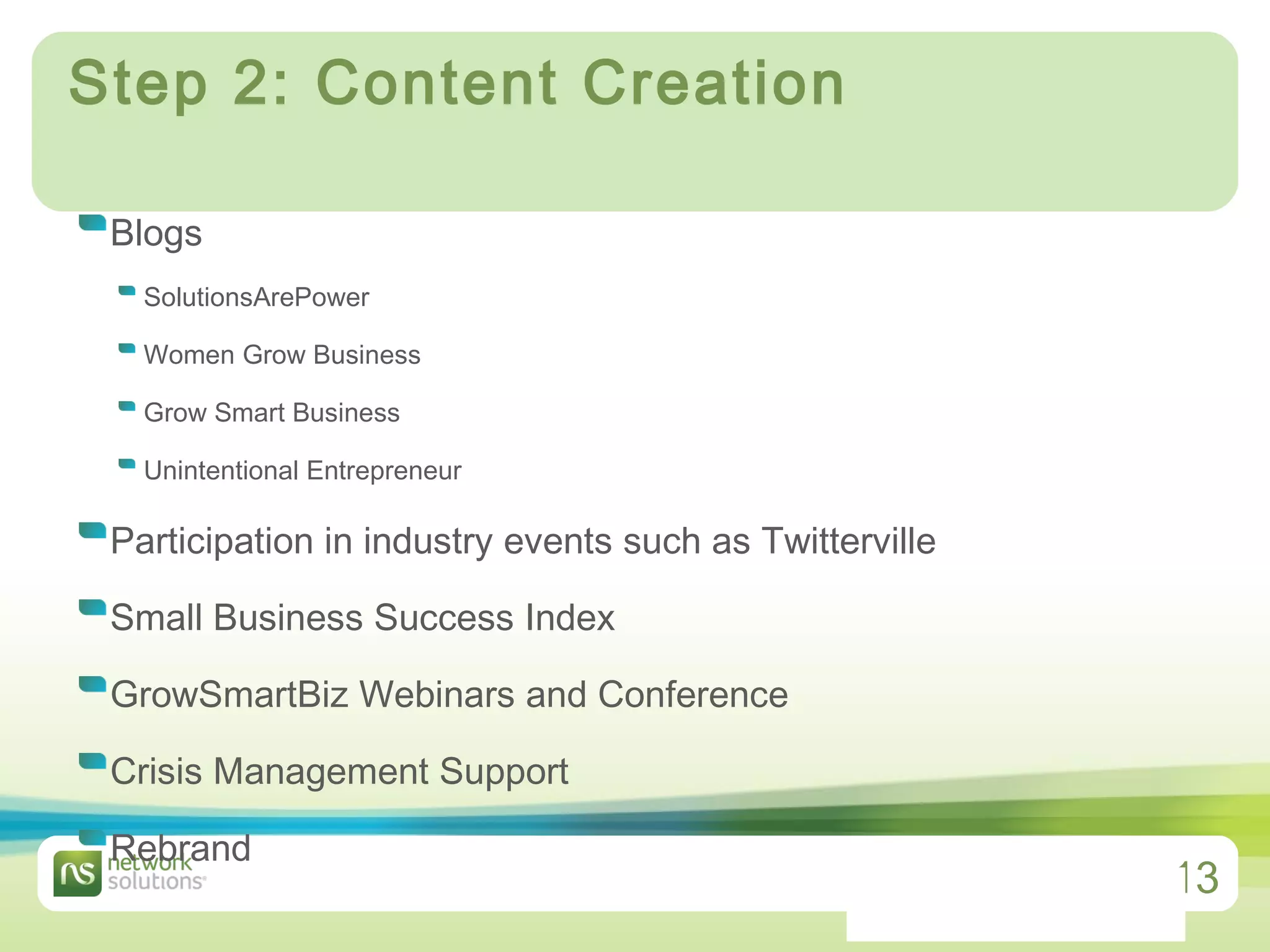 Step 2: Content Creation

Blogs

SolutionsArePower

Women Grow Business

Grow Smart Business

Unintentional Entrepreneur

Participation in industry events such as Twitterville

Small Business Success Index

GrowSmartBiz Webinars and Conference

Crisis Management Support

Rebrand

ns network solutions

13